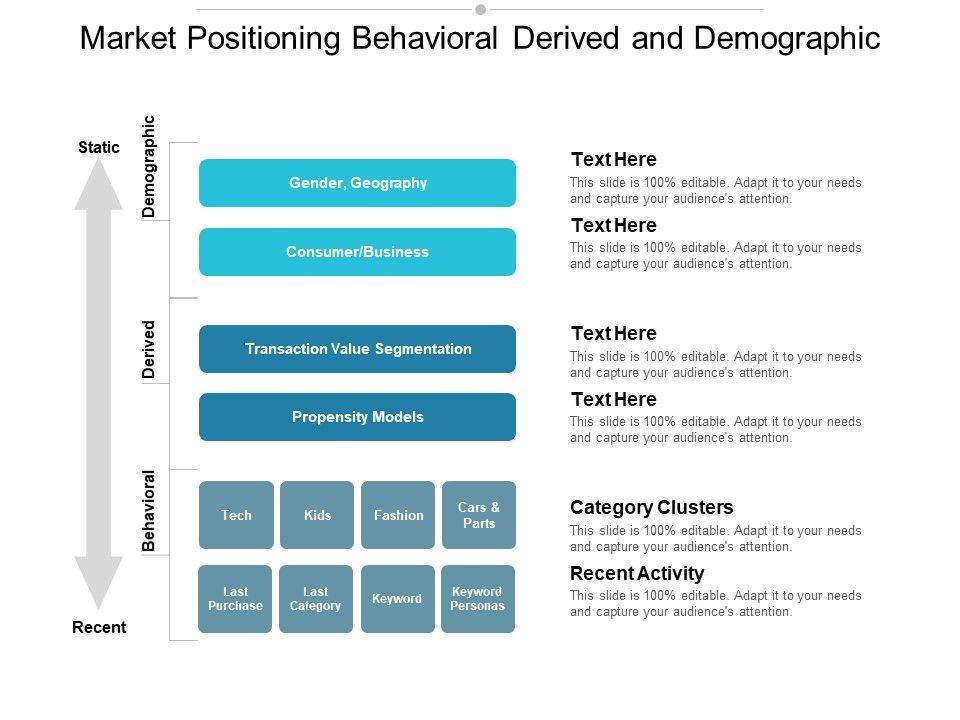 Market Positioning Behavioral Derived and Demographic

Static

Demographic

Gender, Geography

Consumer/Business

Derived

Transaction Value Segmentation

Propensity Models

Behavioral

Tech

Kids

Fashion

Cars & Parts

Last Purchase

Last Category

Keyword

Keyword Personas

Recent

Text Here
This slide is 100% editable. Adapt it to your needs and capture your audience's attention.

Text Here
This slide is 100% editable. Adapt it to your needs and capture your audience's attention.

Text Here
This slide is 100% editable. Adapt it to your needs and capture your audience's attention.

Text Here
This slide is 100% editable. Adapt it to your needs and capture your audience's attention.

Category Clusters
This slide is 100% editable. Adapt it to your needs and capture your audience's attention.

Recent Activity
This slide is 100% editable. Adapt it to your needs and capture your audience's attention.